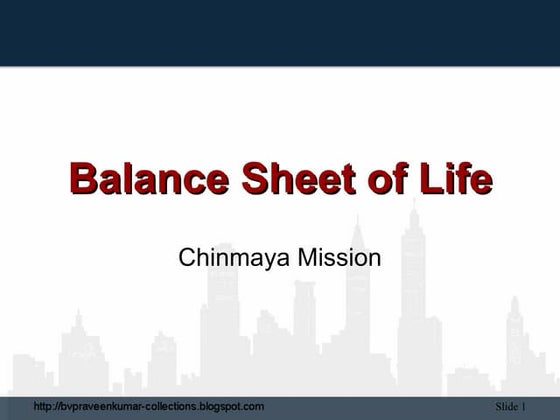 Balance Sheet of Life

Chinmaya Mission

http://bvpraveenkumar-collections.blogspot.com

Slide 1